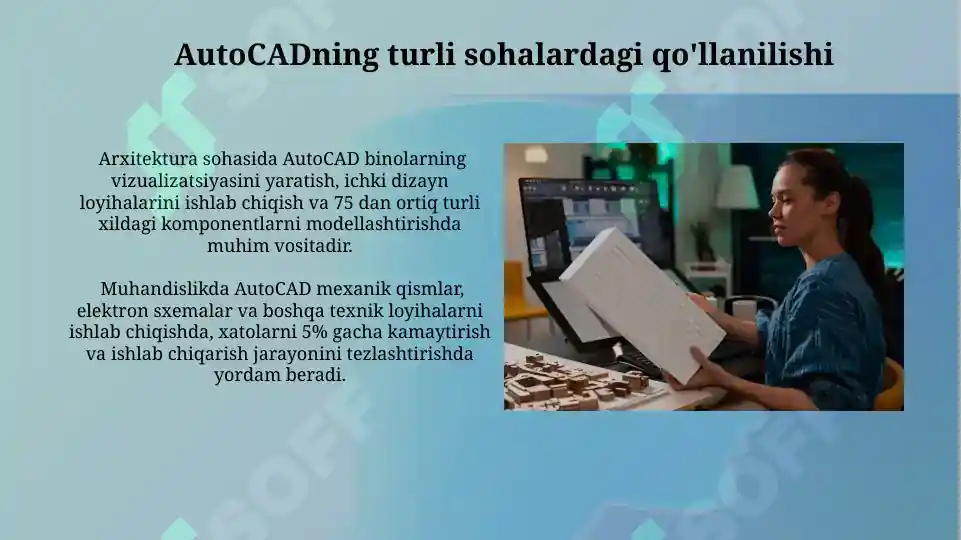 AutoCADning turli sohalardagi qo'llanilishi

Arxitektura sohasida AutoCAD binolarning vizualizatsiyasini yaratish, ichki dizayn loyihalarini ishlab chiqish va 75 dan ortiq turli xildagi komponentlarni modellashtirishda muhim vositadir.

Muhandislikda AutoCAD mexanik qismlar, elektron sxemalar va boshqa texnik loyihalarni ishlab chiqishda, xatolarni 5% gacha kamaytirish va ishlab chiqarish jarayonini tezlashtirishda yordam beradi.

SOFF